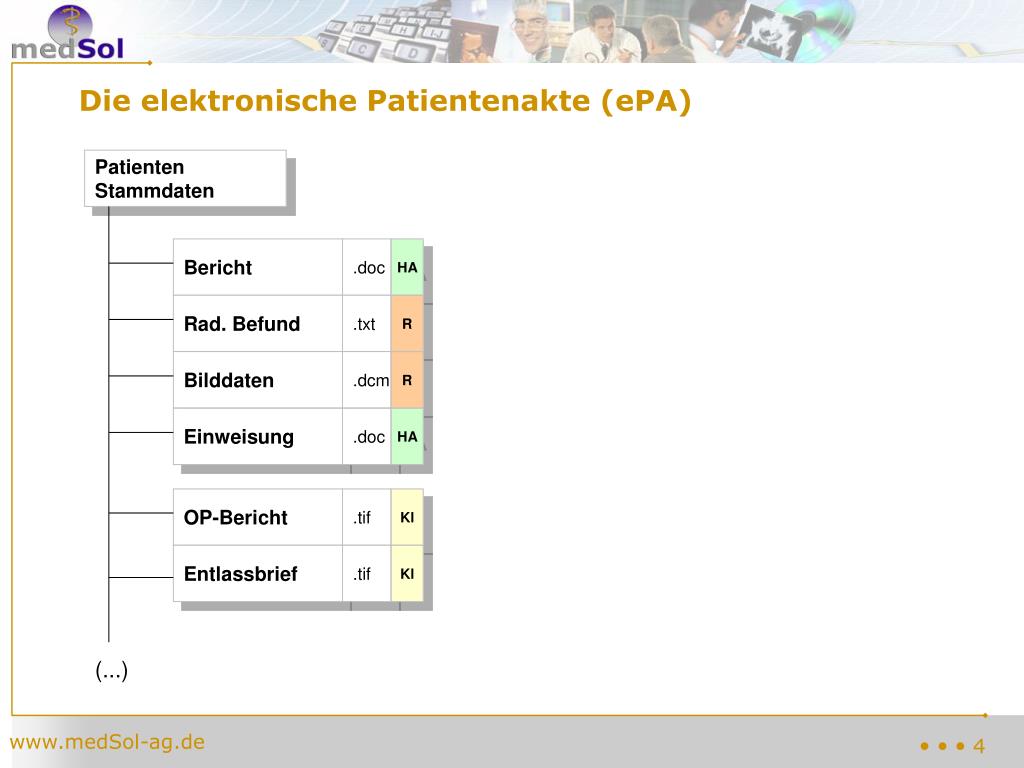 medSol

Die elektronische Patientenakte (ePA)

Patienten Stammdaten

| Bericht | .doc | HA |
|---|---|---|
| Rad. Befund | .txt | R |
| Bilddaten | .dcm | R |
| Einweisung | .doc | HA |

| OP-Bericht | .tif | KI |
|---|---|---|
| Entlassbrief | .tif | KI |

(...)

www.medSol-ag.de

• • • 4